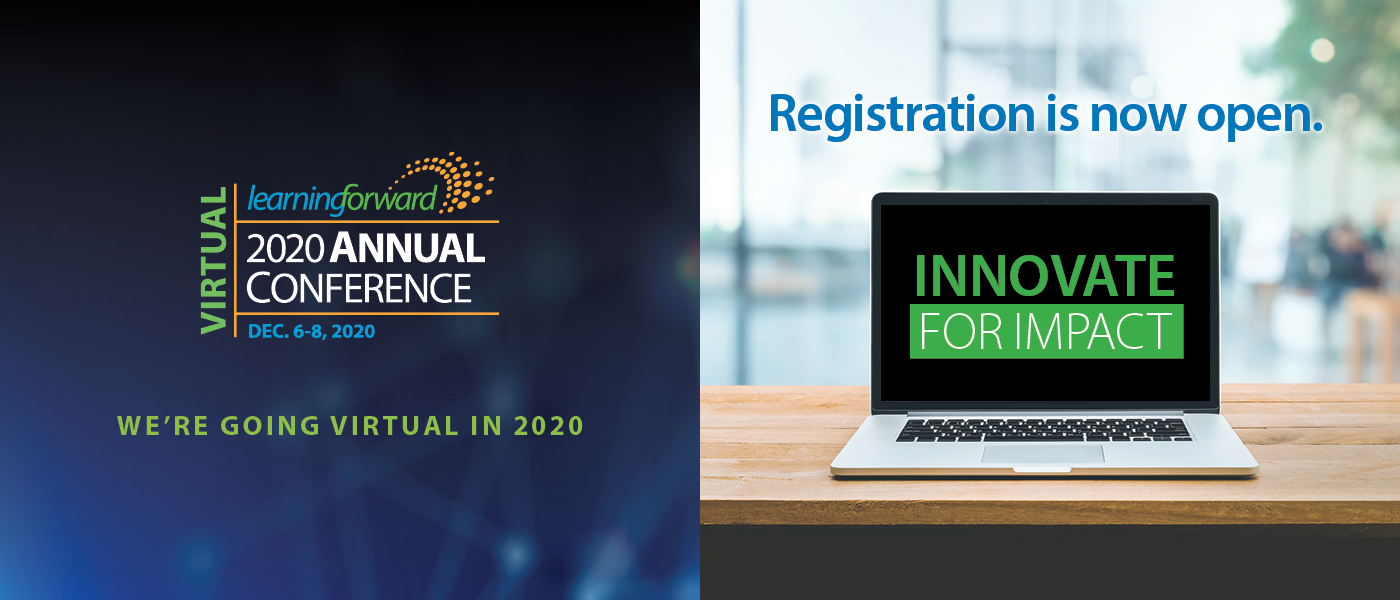 VIRTUAL
learningforward
2020 ANNUAL CONFERENCE
DEC. 6-8, 2020

WE'RE GOING VIRTUAL IN 2020

Registration is now open.

INNOVATE FOR IMPACT